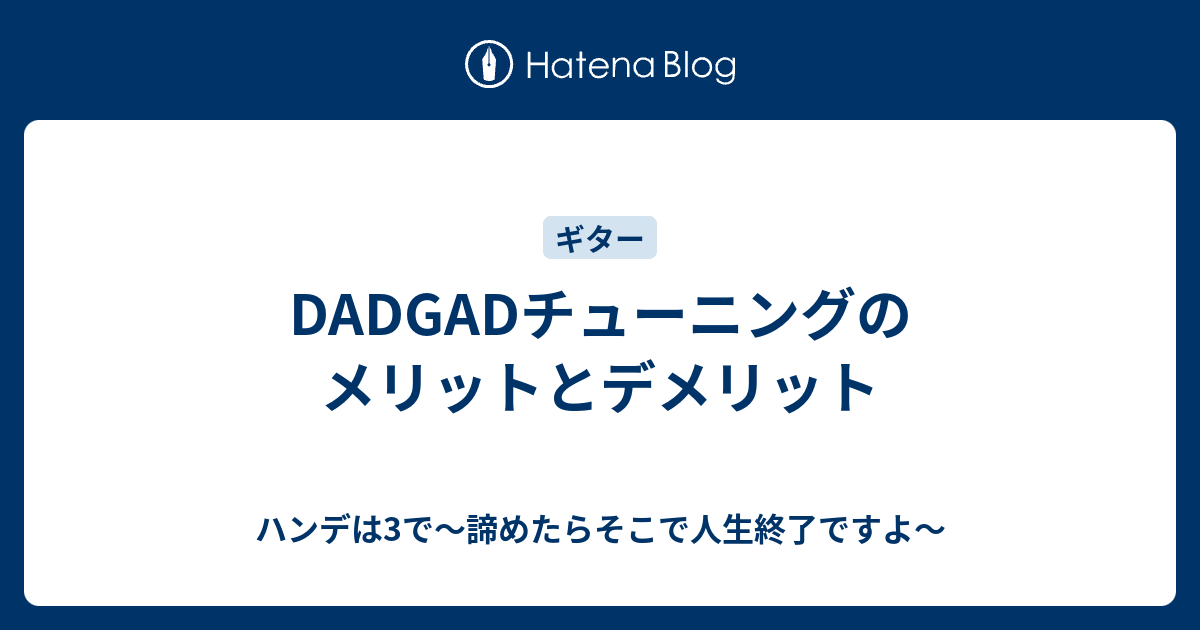 Hatena Blog

ギター

DADGADチューニングのメリットとデメリット

ハンデは3で〜諦めたらそこで人生終了ですよ〜